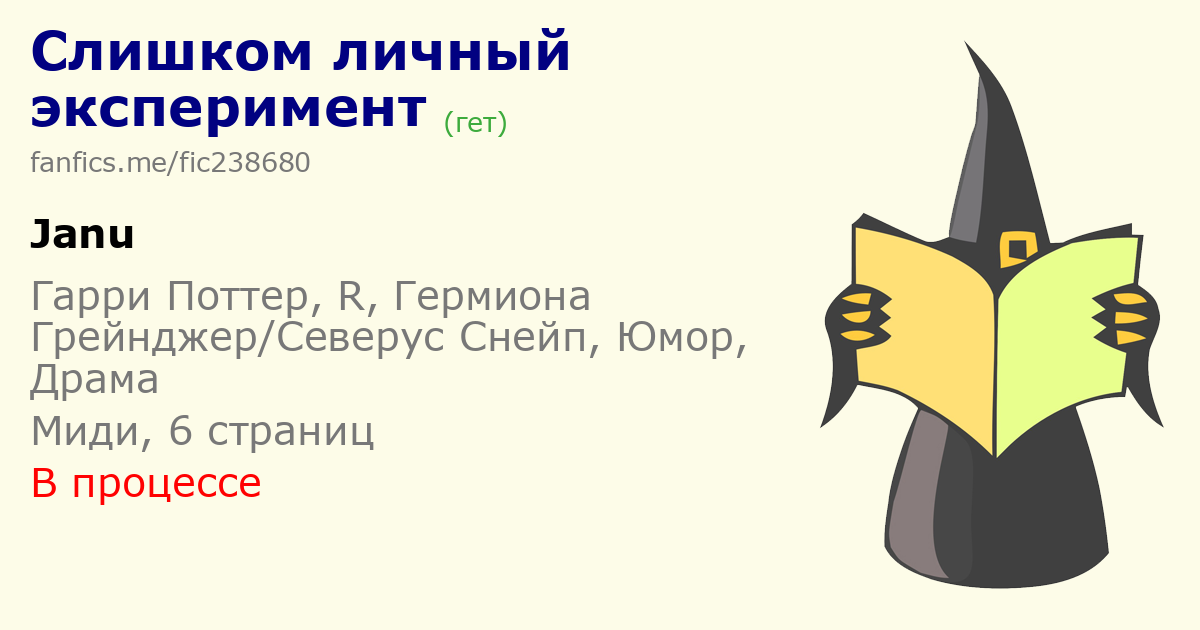 Слишком личный эксперимент (гет)

fanfics.me/fic238680

Janu

Гарри Поттер, R, Гермиона Грейнджер/Северус Снейп, Юмор, Драма

Миди, 6 страниц

В процессе